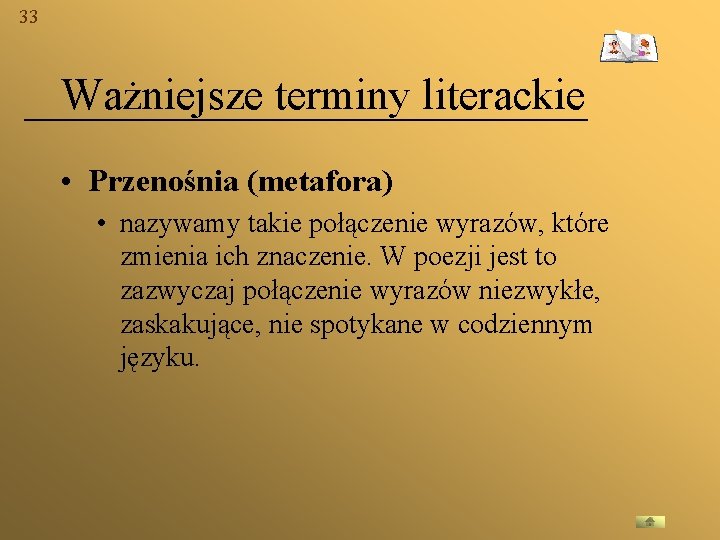 33

Ważniejsze terminy literackie

• Przenośnia (metafora)

• nazywamy takie połączenie wyrazów, które zmienia ich znaczenie. W poezji jest to zazwyczaj połączenie wyrazów niezwykłe, zaskakujące, nie spotykane w codziennym języku.